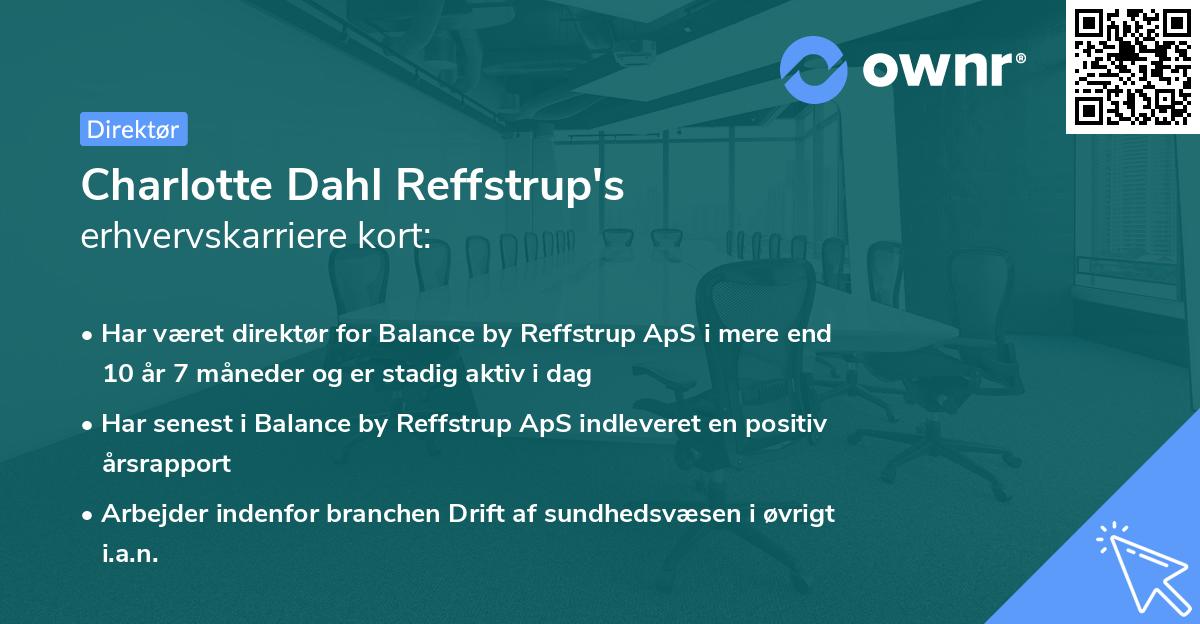 ownr®

Direktør

Charlotte Dahl Reffstrup's
erhvervskarriere kort:

• Har været direktør for Balance by Reffstrup ApS i mere end 10 år 7 måneder og er stadig aktiv i dag

• Har senest i Balance by Reffstrup ApS indleveret en positiv årsrapport

• Arbejder indenfor branchen Drift af sundhedsvæsen i øvrigt i.a.n.